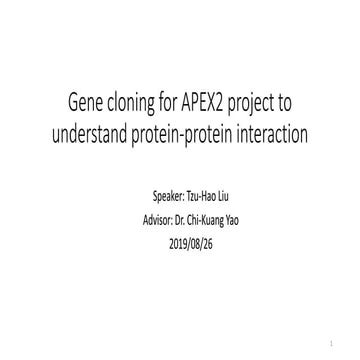 Gene cloning for APEX2 project to understand protein-protein interaction

Speaker: Tzu-Hao Liu
Advisor: Dr. Chi-Kuang Yao
2019/08/26

1